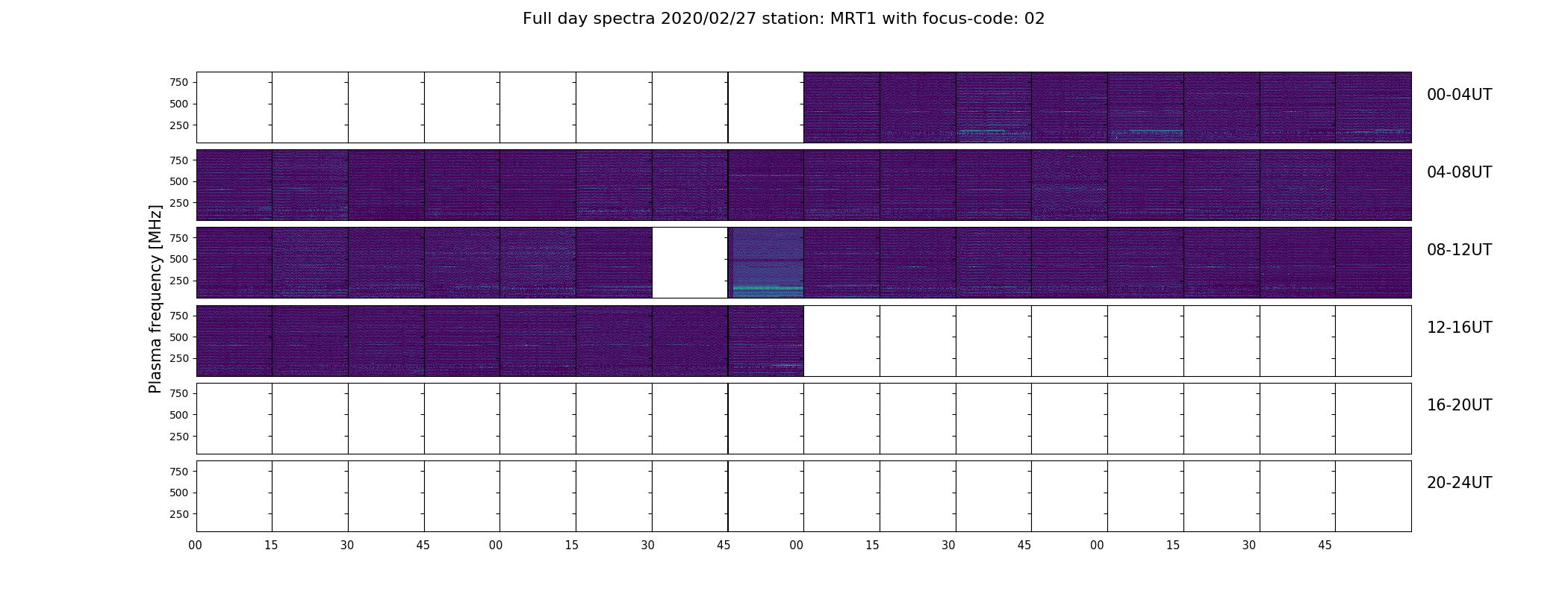 Full day spectra 2020/02/27 station: MRT1 with focus-code: 02

Plasma frequency [MHz]

750
500
250
00-04UT

750
500
250
04-08UT

750
500
250
08-12UT

750
500
250
12-16UT

750
500
250
16-20UT

750
500
250
20-24UT

00 15 30 45 00 15 30 45 00 15 30 45 00 15 30 45